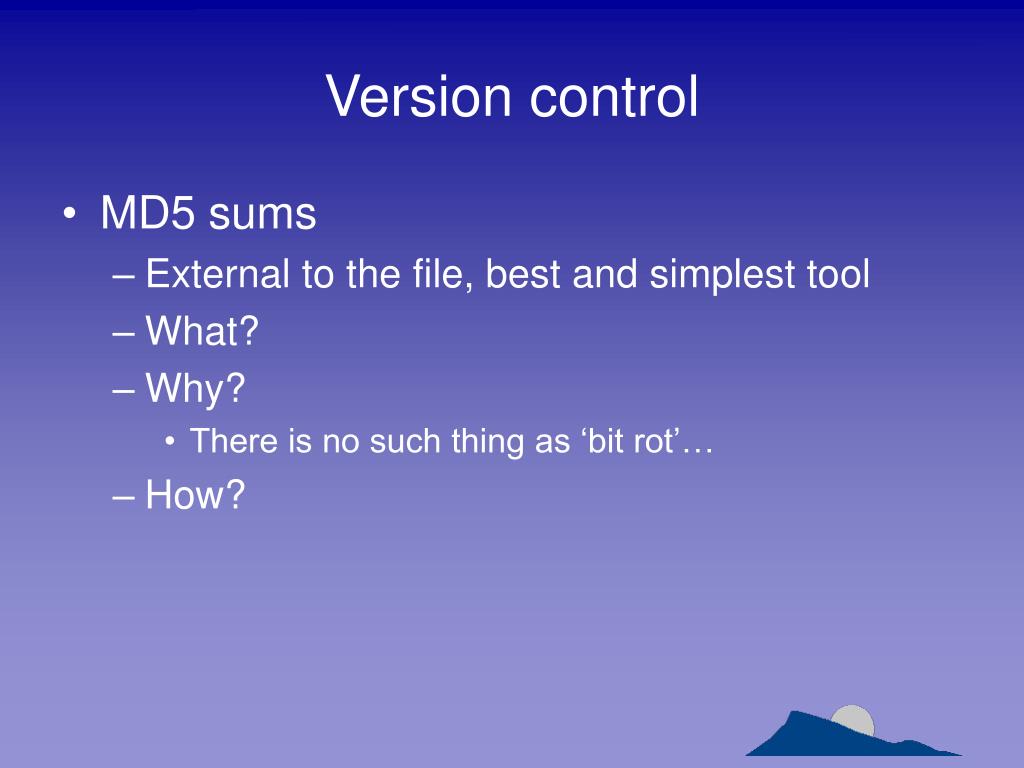 Version control

• MD5 sums
– External to the file, best and simplest tool
– What?
– Why?
• There is no such thing as ‘bit rot’…
– How?